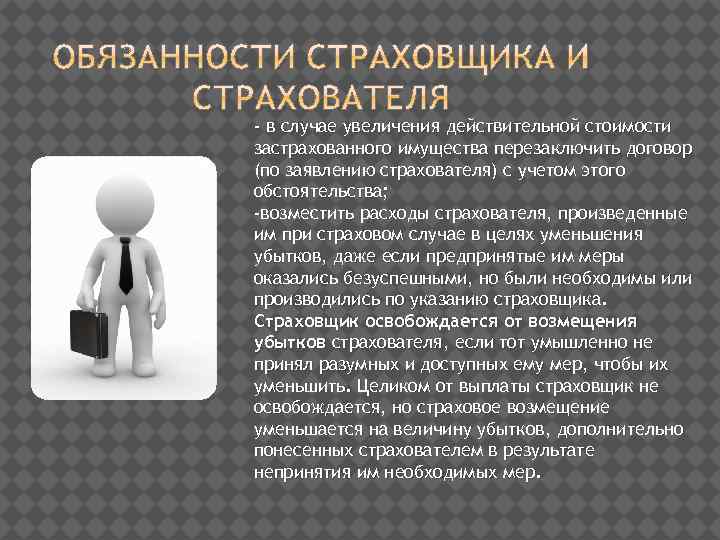 ОБЯЗАННОСТИ СТРАХОВЩИКА И СТРАХОВАТЕЛЯ

- в случае увеличения действительной стоимости застрахованного имущества перезаключить договор (по заявлению страхователя) с учетом этого обстоятельства;
-возместить расходы страхователя, произведенные им при страховом случае в целях уменьшения убытков, даже если предпринятые им меры оказались безуспешными, но были необходимы или производились по указанию страховщика.
Страховщик освобождается от возмещения убытков страхователя, если тот умышленно не принял разумных и доступных ему мер, чтобы их уменьшить. Целиком от выплаты страховщик не освобождается, но страховое возмещение уменьшается на величину убытков, дополнительно понесенных страхователем в результате непринятия им необходимых мер.